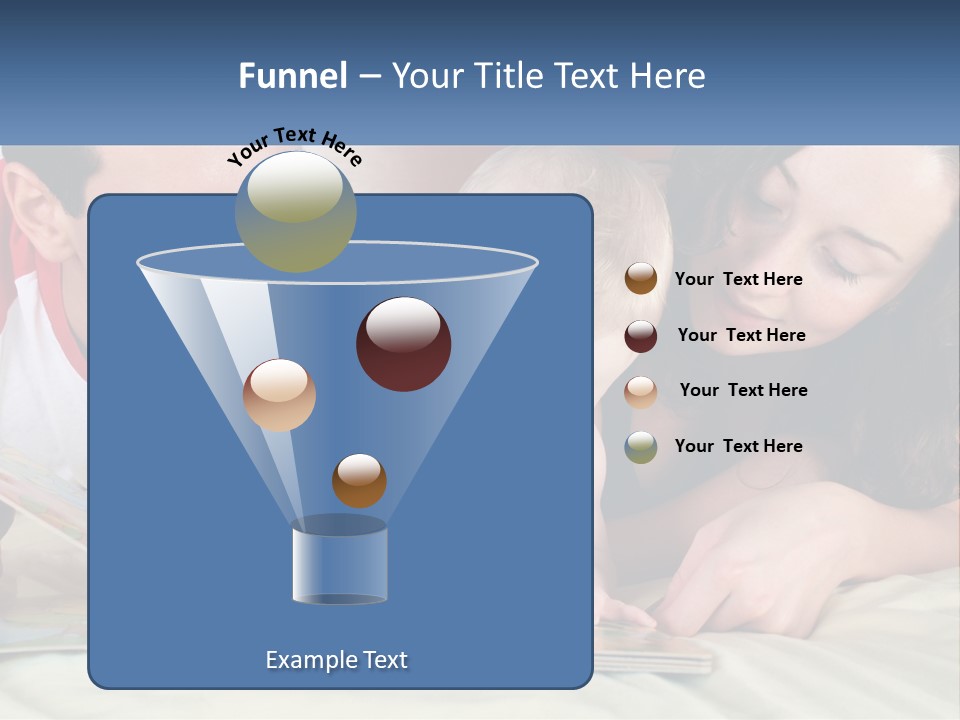 Funnel – Your Title Text Here

Your Text Here

Your Text Here

Your Text Here

Your Text Here

Your Text Here

Example Text